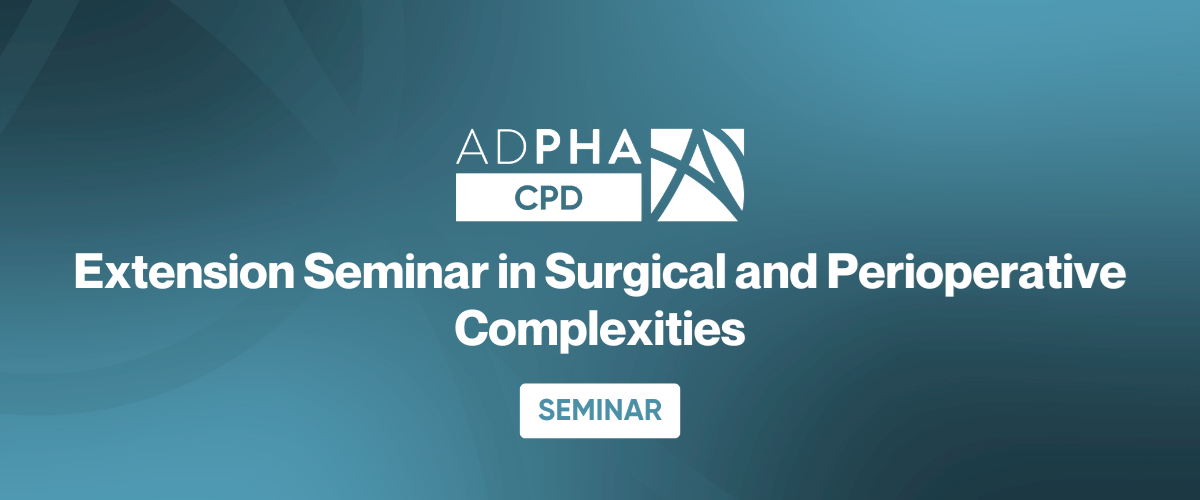 ADPHA
CPD

Extension Seminar in Surgical and Perioperative Complexities

SEMINAR